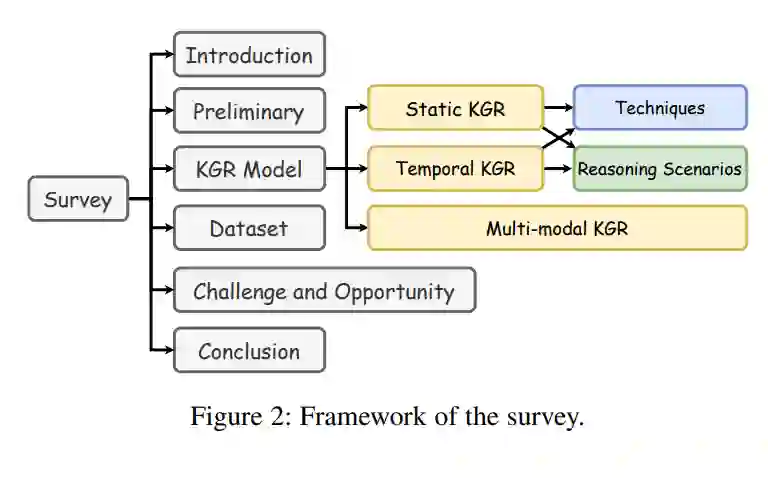 Survey
Introduction
Preliminary
KGR Model
Dataset
Challenge and Opportunity
Conclusion
Static KGR
Temporal KGR
Multi-modal KGR
Techniques
Reasoning Scenarios

Figure 2: Framework of the survey.